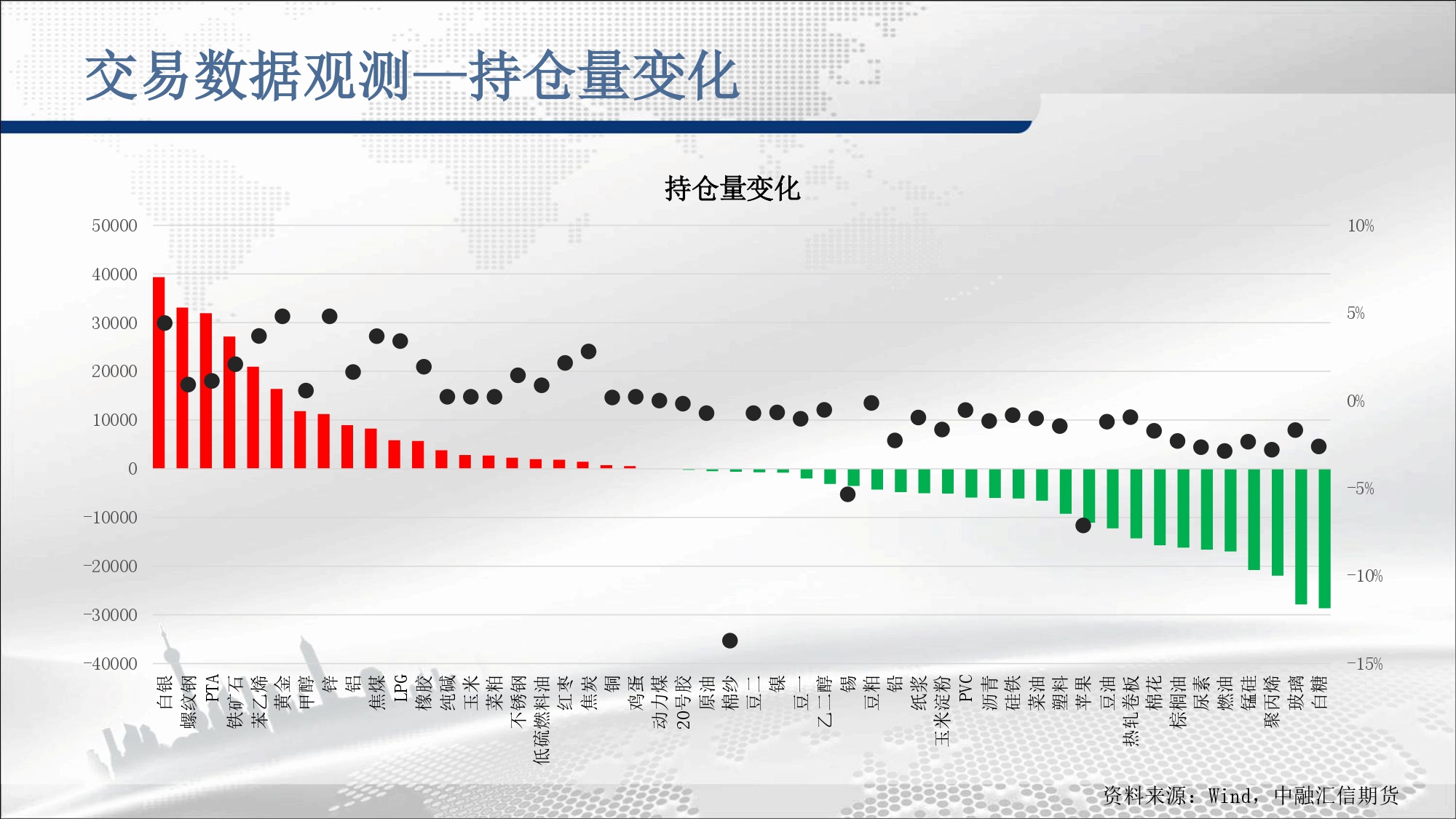 交易数据观测—持仓量变化

持仓量变化

50000
40000
30000
20000
10000
0
-10000
-20000
-30000
-40000

10%
5%
0%
-5%
-10%
-15%

白银 螺纹钢 PTA 铁矿石 苯乙烯 黄金 甲醇 锌 铝 焦煤 LPG 橡胶 纯碱 玉米 菜粕 不锈钢 低硫燃料油 红枣 焦炭 铜 鸡蛋 动力煤 20号胶 原油 棉纱 豆二 镍 豆一 乙二醇 锡 豆粕 铅 纸浆 玉米淀粉 PVC 沥青 硅铁 菜油 塑料 苹果 豆油 热轧卷板 棉花 棕榈油 尿素 燃油 锰硅 聚丙烯 玻璃 白糖

资料来源：Wind，中融汇信期货